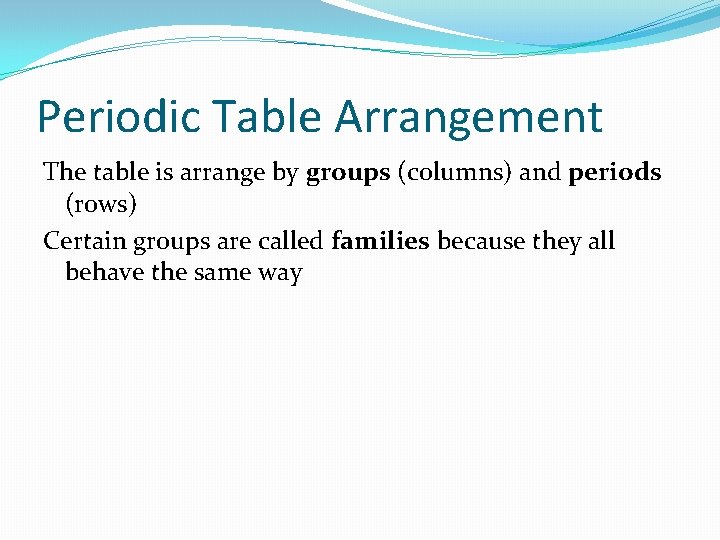 Periodic Table Arrangement

The table is arrange by groups (columns) and periods (rows)

Certain groups are called families because they all behave the same way